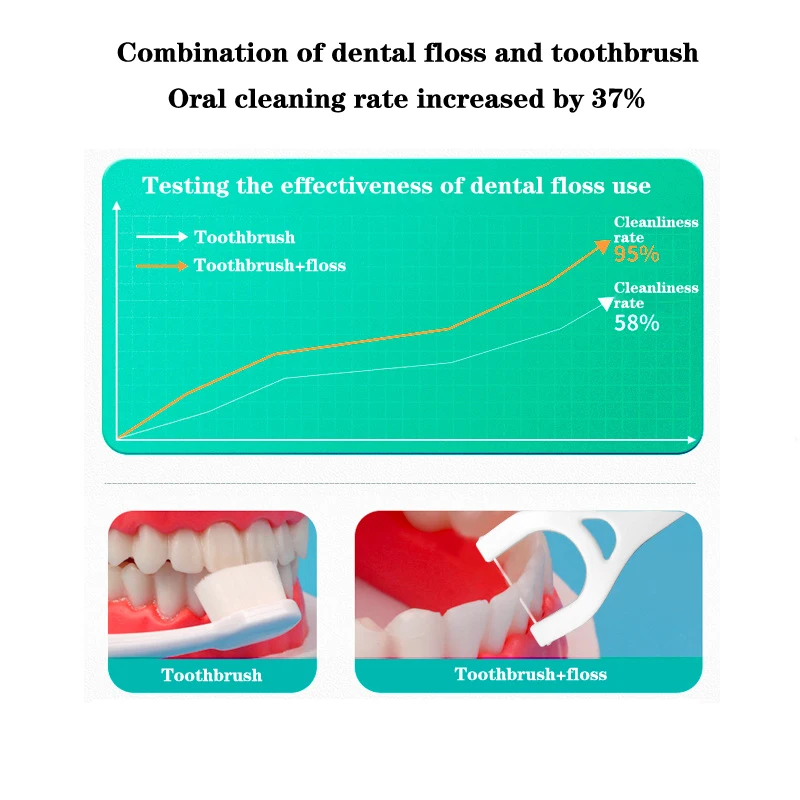 Combination of dental floss and toothbrush
Oral cleaning rate increased by 37%

Testing the effectiveness of dental floss use

Toothbrush
Toothbrush+floss

Cleanliness rate 95%

Cleanliness rate 58%

Toothbrush

Toothbrush+floss